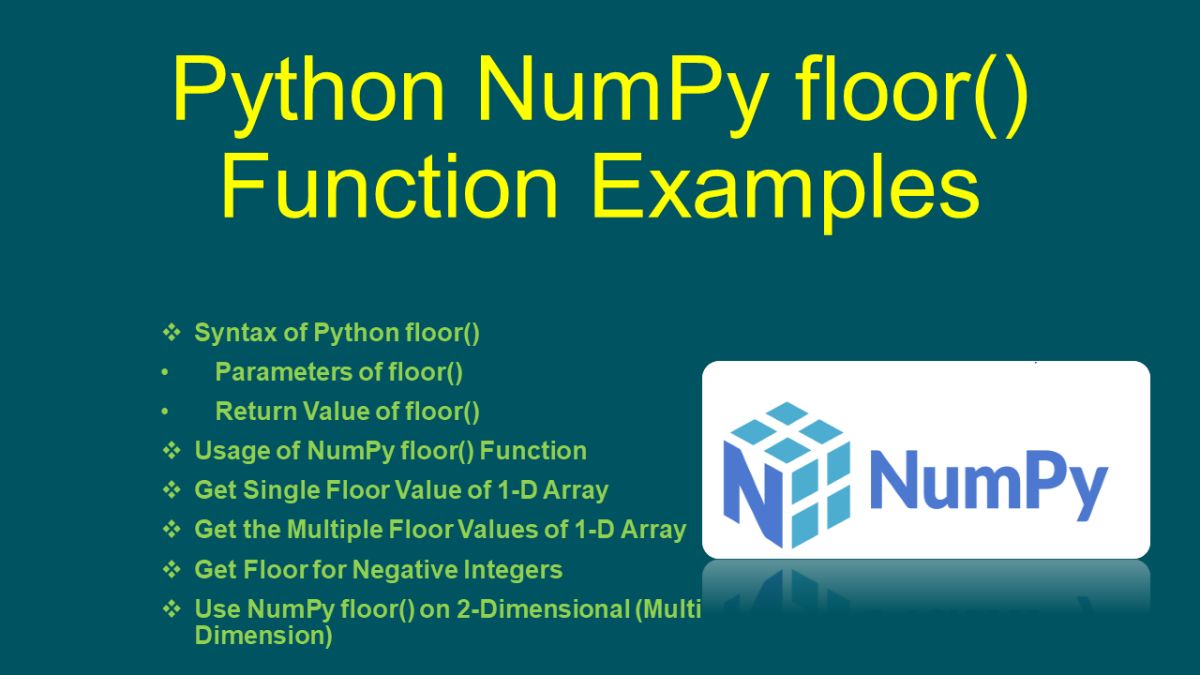 Python NumPy floor() Function Examples

❖ Syntax of Python floor()
• Parameters of floor()
• Return Value of floor()
❖ Usage of NumPy floor() Function
❖ Get Single Floor Value of 1-D Array
❖ Get the Multiple Floor Values of 1-D Array
❖ Get Floor for Negative Integers
❖ Use NumPy floor() on 2-Dimensional (Multi Dimension)

NumPy